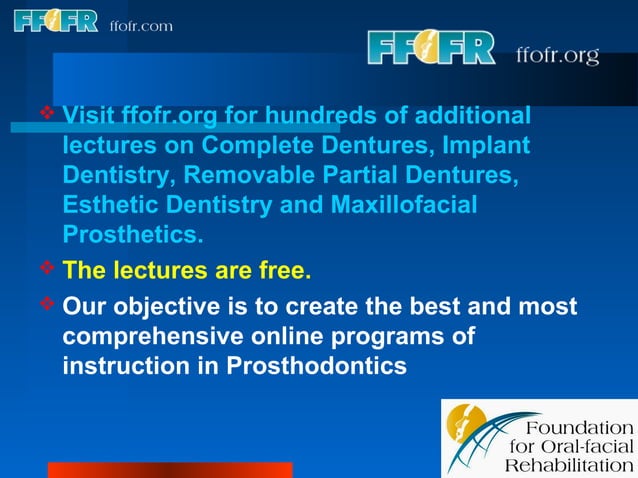 FFOFR ffofr.com

FFOFR ffofr.org

❖ Visit ffofr.org for hundreds of additional lectures on Complete Dentures, Implant Dentistry, Removable Partial Dentures, Esthetic Dentistry and Maxillofacial Prosthetics.

❖ The lectures are free.

❖ Our objective is to create the best and most comprehensive online programs of instruction in Prosthodontics

Foundation for Oral-facial Rehabilitation